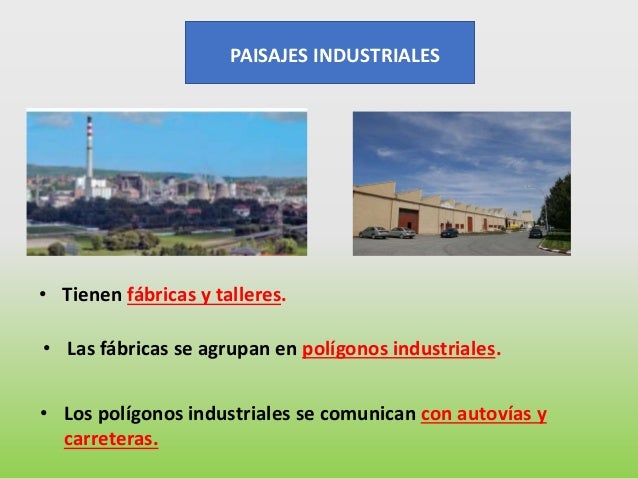 PAISAJES INDUSTRIALES

• Tienen fábricas y talleres.

• Las fábricas se agrupan en polígonos industriales.

• Los polígonos industriales se comunican con autovías y carreteras.